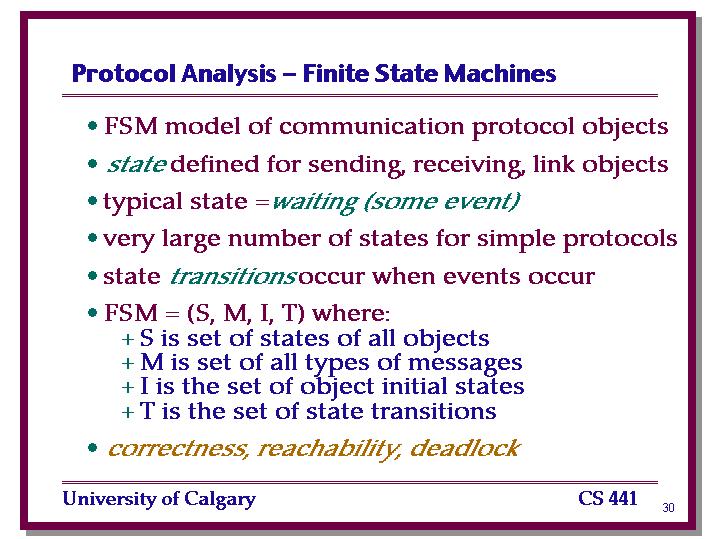 Protocol Analysis – Finite State Machines

• FSM model of communication protocol objects
• state defined for sending, receiving, link objects
• typical state = waiting (some event)
• very large number of states for simple protocols
• state transitions occur when events occur
• FSM = (S, M, I, T) where:
+ S is set of states of all objects
+ M is set of all types of messages
+ I is the set of object initial states
+ T is the set of state transitions
• correctness, reachability, deadlock

University of Calgary CS 441 30